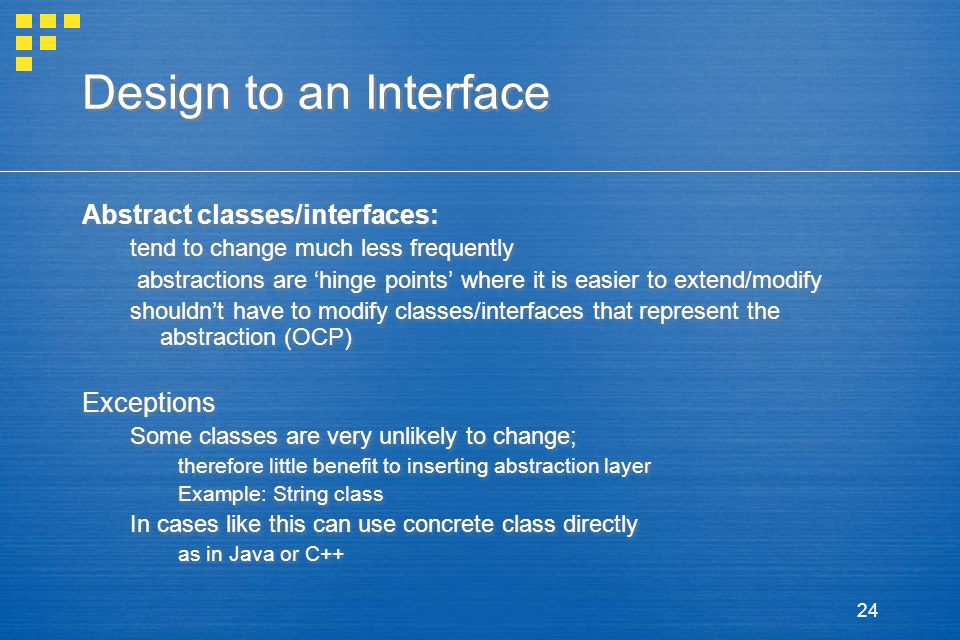 Design to an Interface

Abstract classes/interfaces:

tend to change much less frequently

abstractions are ‘hinge points’ where it is easier to extend/modify

shouldn’t have to modify classes/interfaces that represent the abstraction (OCP)

Exceptions

Some classes are very unlikely to change;

therefore little benefit to inserting abstraction layer

Example: String class

In cases like this can use concrete class directly

as in Java or C++

24